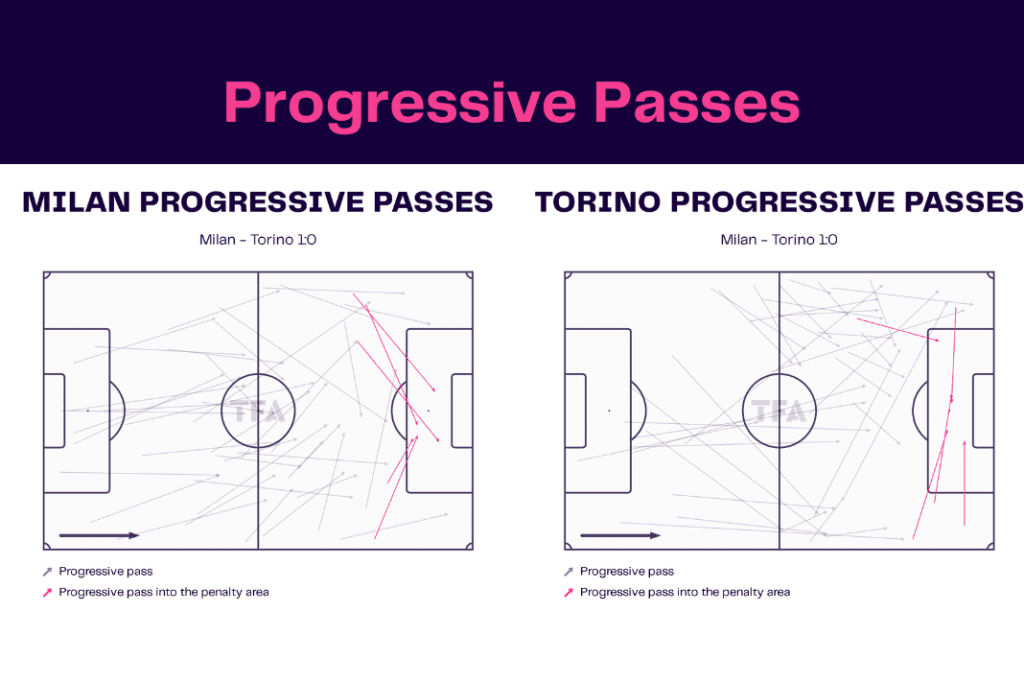 Progressive Passes

MILAN PROGRESSIVE PASSES

Milan – Torino 1:0

TFA

Progressive pass
Progressive pass into the penalty area

TORINO PROGRESSIVE PASSES

Milan – Torino 1:0

TFA

Progressive pass
Progressive pass into the penalty area